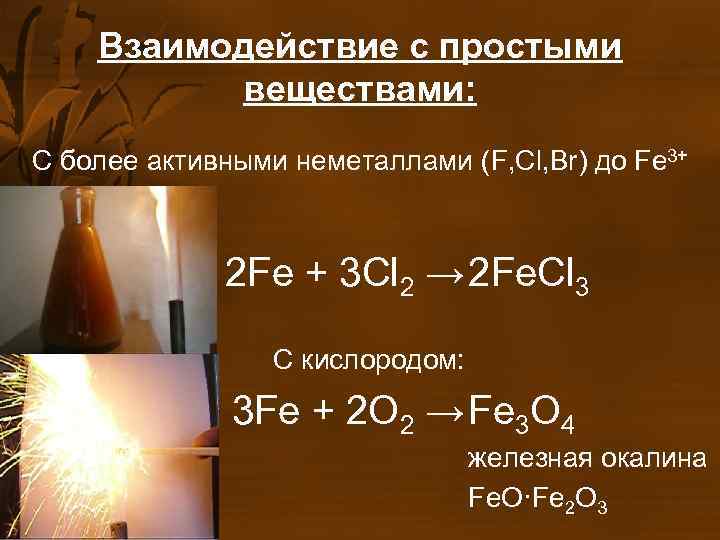 Взаимодействие с простыми веществами:

С более активными неметаллами (F,Cl,Br) до $Fe^{3+}$

$2Fe + 3Cl_2 \rightarrow 2FeCl_3$

С кислородом:

$3Fe + 2O_2 \rightarrow Fe_3O_4$

железная окалина

$FeO \cdot Fe_2O_3$